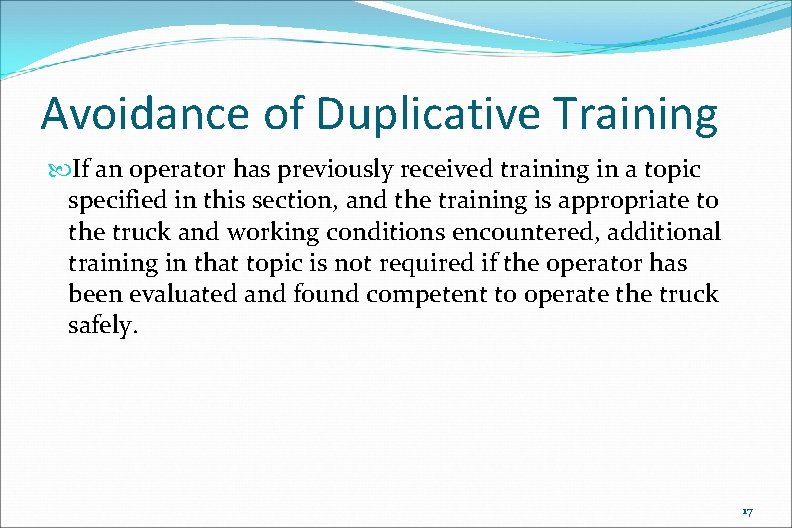 Avoidance of Duplicative Training

If an operator has previously received training in a topic specified in this section, and the training is appropriate to the truck and working conditions encountered, additional training in that topic is not required if the operator has been evaluated and found competent to operate the truck safely.

17